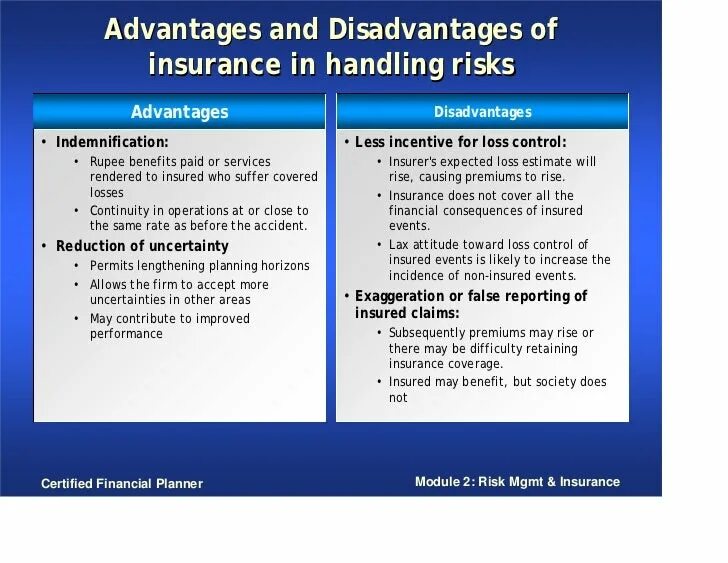 Advantages and Disadvantages of insurance in handling risks

Advantages

• Indemnification:
• Rupee benefits paid or services rendered to insured who suffer covered losses
• Continuity in operations at or close to the same rate as before the accident.
• Reduction of uncertainty
• Permits lengthening planning horizons
• Allows the firm to accept more uncertainties in other areas
• May contribute to improved performance

Disadvantages

• Less incentive for loss control:
• Insurer's expected loss estimate will rise, causing premiums to rise.
• Insurance does not cover all the financial consequences of insured events.
• Lax attitude toward loss control of insured events is likely to increase the incidence of non-insured events.
• Exaggeration or false reporting of insured claims:
• Subsequently premiums may rise or there may be difficulty retaining insurance coverage.
• Insured may benefit, but society does not

Certified Financial Planner

Module 2: Risk Mgmt & Insurance